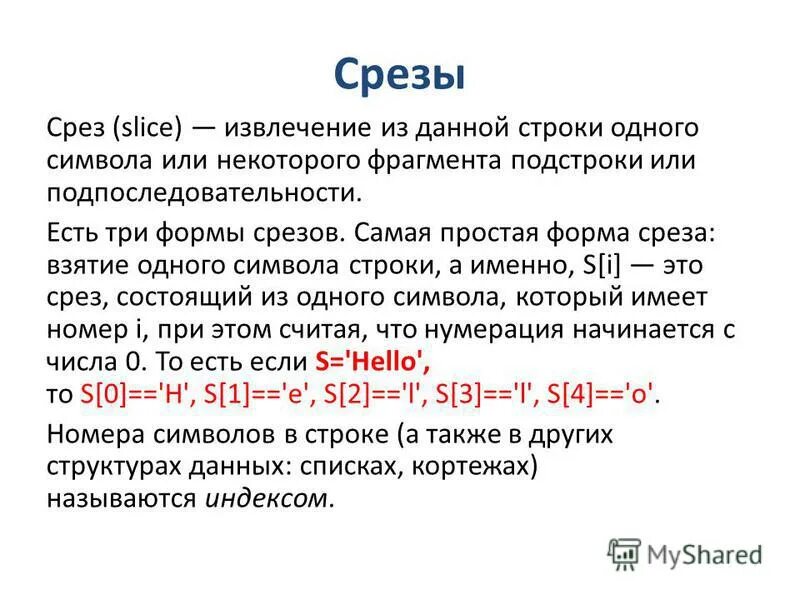 Срезы

Срез (slice) — извлечение из данной строки одного символа или некоторого фрагмента подстроки или подпоследовательности.

Есть три формы срезов. Самая простая форма среза: взятие одного символа строки, а именно, S[i] — это срез, состоящий из одного символа, который имеет номер i, при этом считая, что нумерация начинается с числа 0. То есть если S='Hello', то S[0]=='H', S[1]=='e', S[2]=='l', S[3]=='l', S[4]=='o'.

Номера символов в строке (а также в других структурах данных: списках, кортежах) называются индексом.

MyShared